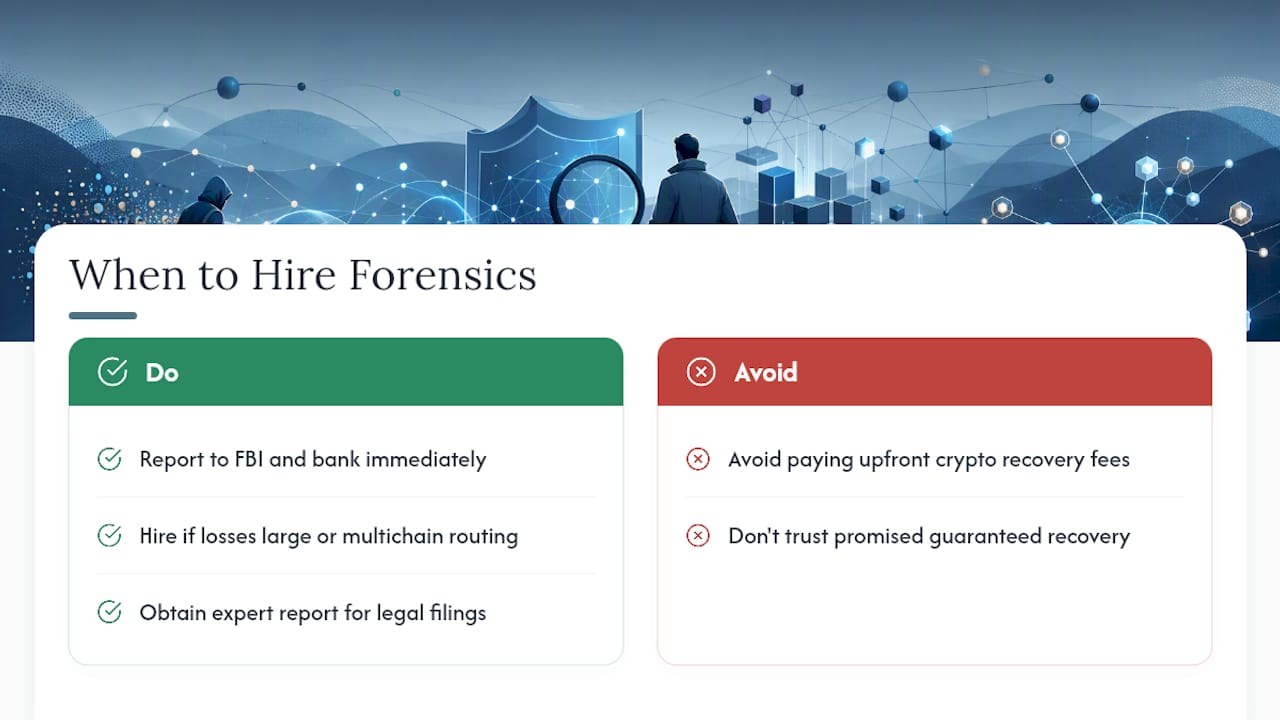 When to Hire Forensics

Do

Report to FBI and bank immediately

Hire if losses large or multichain routing

Obtain expert report for legal filings

Avoid

Avoid paying upfront crypto recovery fees

Don't trust promised guaranteed recovery